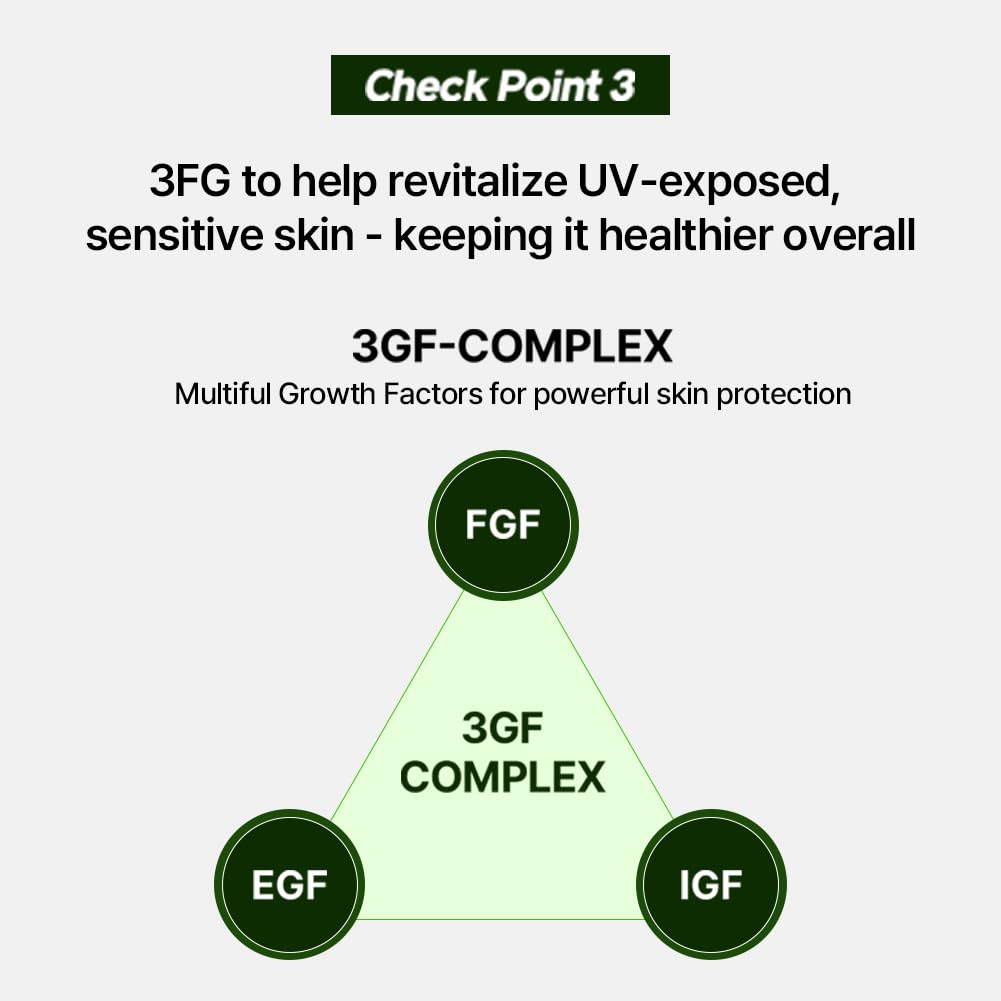 Check Point 3

3FG to help revitalize UV-exposed, sensitive skin - keeping it healthier overall

3GF-COMPLEX
Multiful Growth Factors for powerful skin protection

FGF

3GF COMPLEX

EGF

IGF